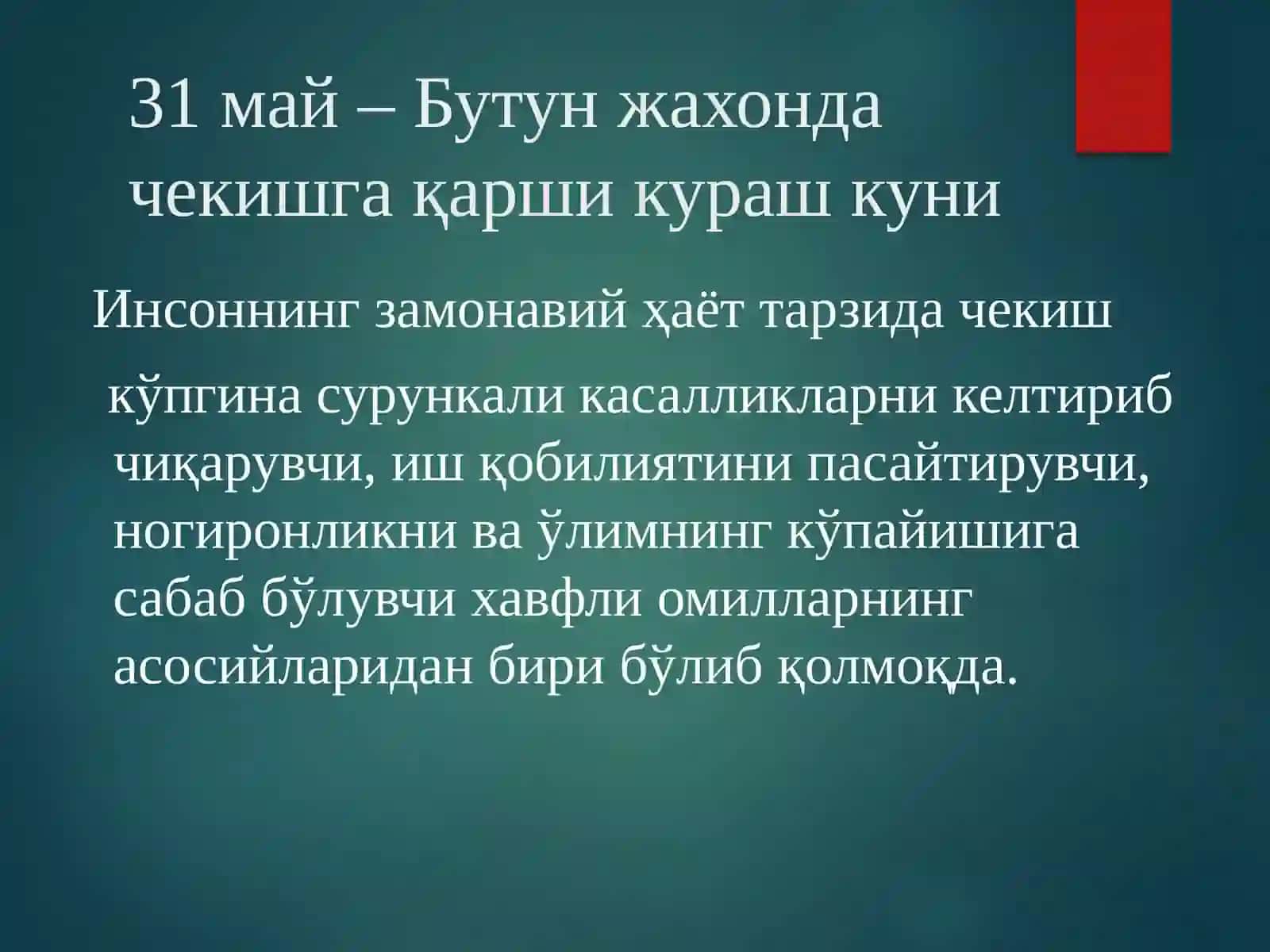 31 май – Бутун жахонда чекишга қарши кураш куни

Инсоннинг замонавий ҳаёт тарзида чекиш кўпгина сурункали касалликларни келтириб чиқарувчи, иш қобилиятини пасайтирувчи, ногиронликни ва ўлимнинг кўпайишига сабаб бўлувчи хавфли омилларнинг асосийларидан бири бўлиб қолмоқда.